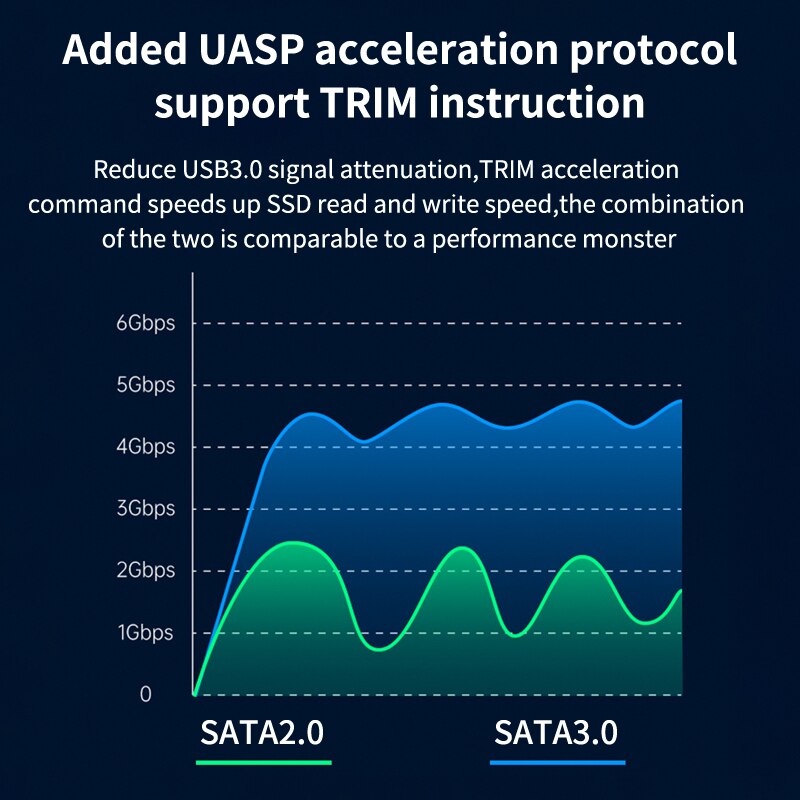 Added UASP acceleration protocol support TRIM instruction

Reduce USB3.0 signal attenuation,TRIM acceleration command speeds up SSD read and write speed,the combination of the two is comparable to a performance monster

6Gbps
5Gbps
4Gbps
3Gbps
2Gbps
1Gbps
0

SATA2.0
SATA3.0